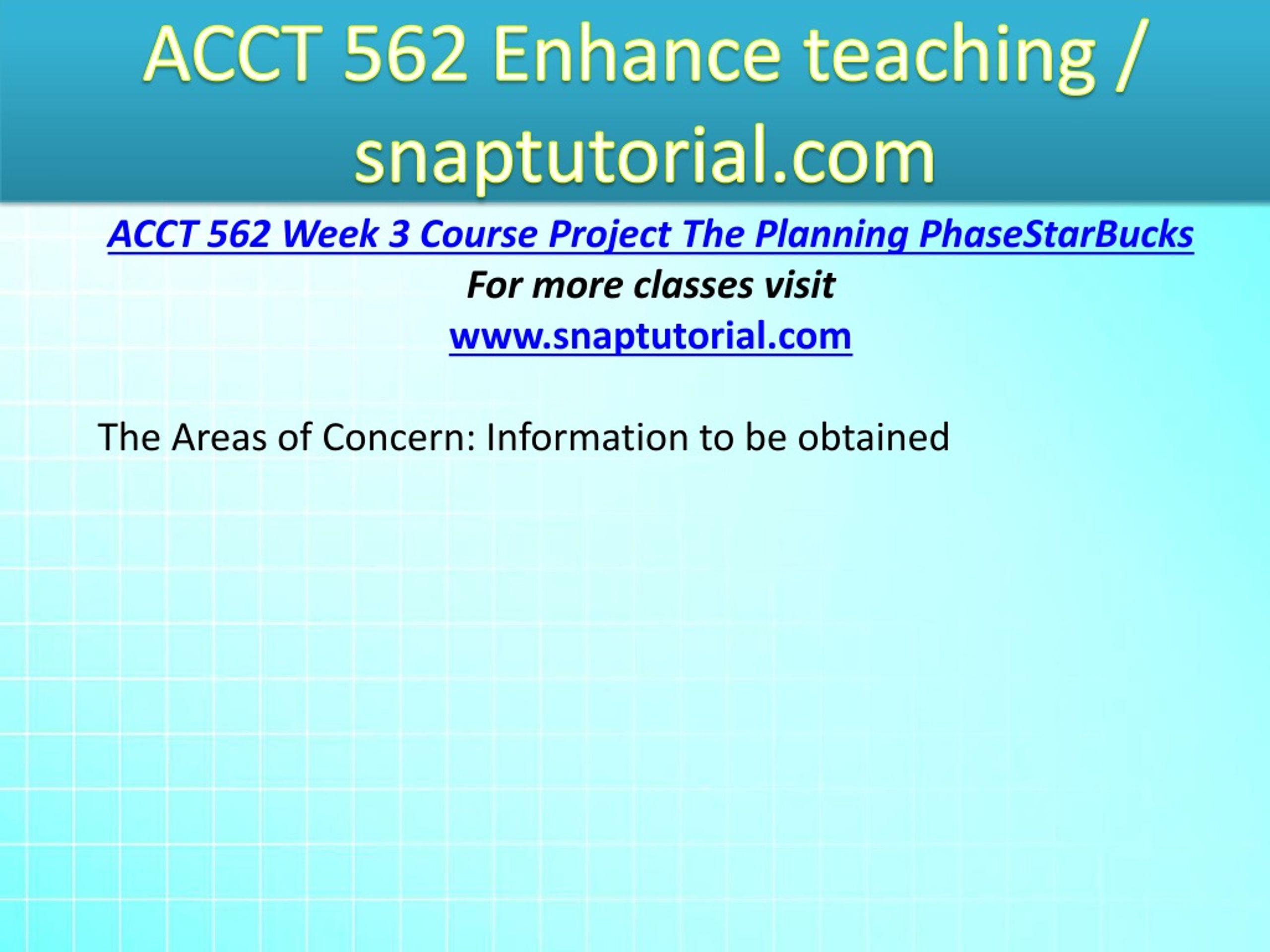 ACCT 562 Enhance teaching / snaptutorial.com

ACCT 562 Week 3 Course Project The Planning PhaseStarBucks

For more classes visit

www.snaptutorial.com

The Areas of Concern: Information to be obtained